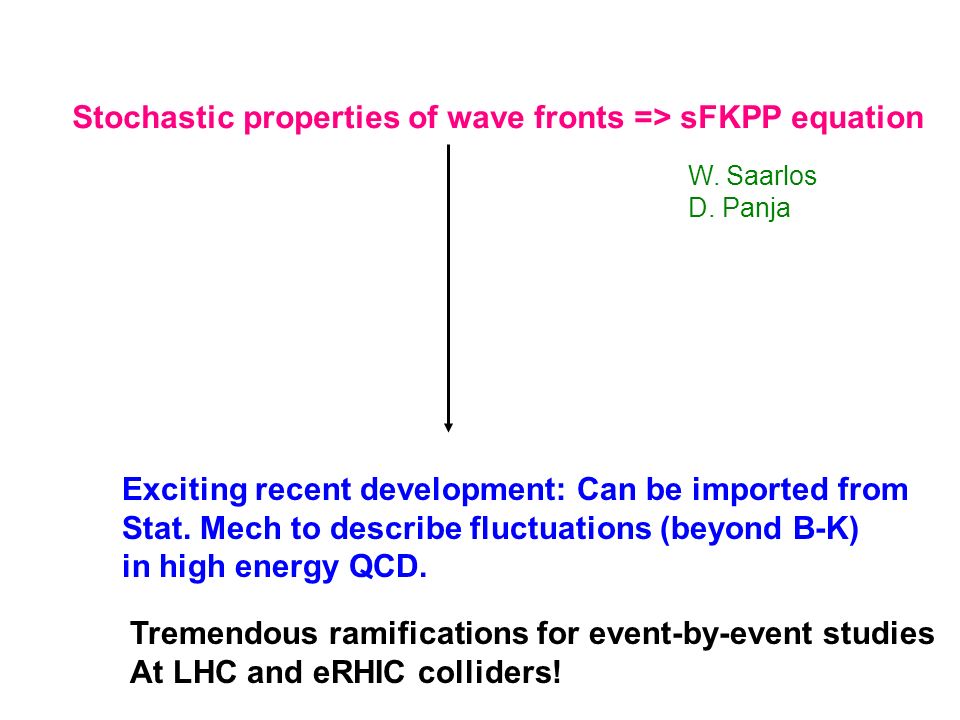 Stochastic properties of wave fronts => sFKPP equation

W. Saarlos
D. Panja

Exciting recent development: Can be imported from Stat. Mech to describe fluctuations (beyond B-K) in high energy QCD.

Tremendous ramifications for event-by-event studies At LHC and eRHIC colliders!